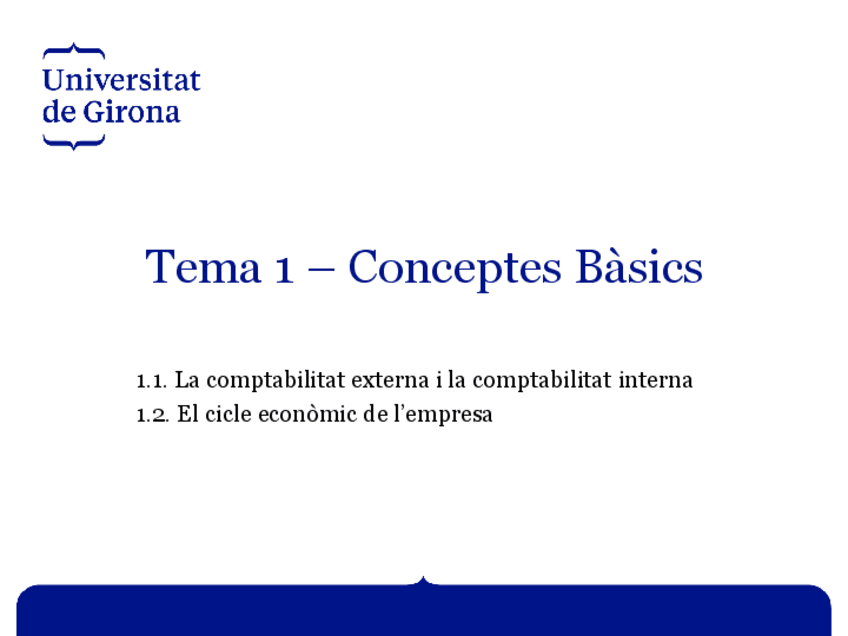 Universitat
de Girona

Tema 1 – Conceptes Bàsics

1.1. La comptabilitat externa i la comptabilitat interna
1.2. El cicle econòmic de l'empresa